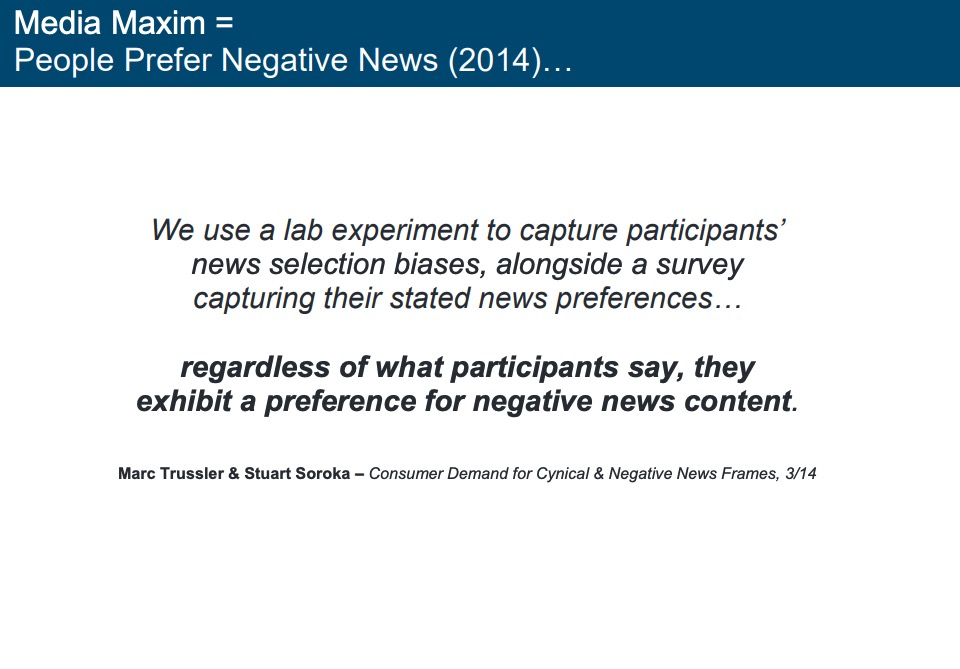 Media Maxim =
People Prefer Negative News (2014)…

We use a lab experiment to capture participants' news selection biases, alongside a survey capturing their stated news preferences…

regardless of what participants say, they exhibit a preference for negative news content.

Marc Trussler & Stuart Soroka – Consumer Demand for Cynical & Negative News Frames, 3/14